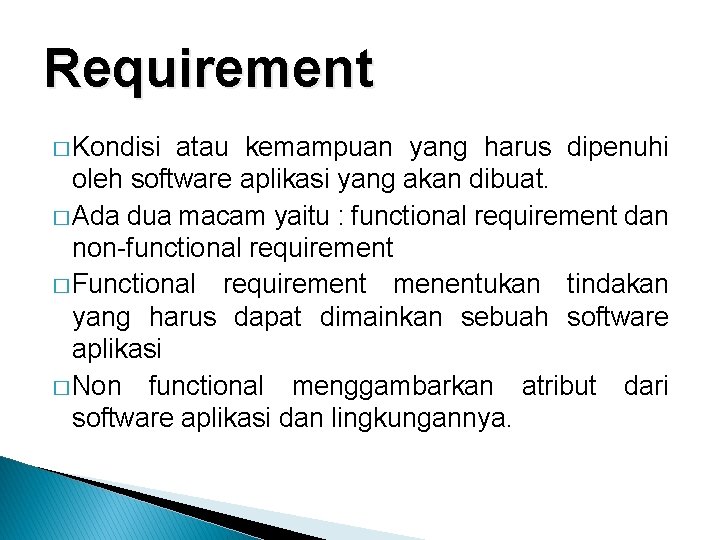 Requirement

□ Kondisi atau kemampuan yang harus dipenuhi oleh software aplikasi yang akan dibuat.

□ Ada dua macam yaitu : functional requirement dan non-functional requirement

□ Functional requirement menentukan tindakan yang harus dapat dimainkan sebuah software aplikasi

□ Non functional menggambarkan atribut dari software aplikasi dan lingkungannya.